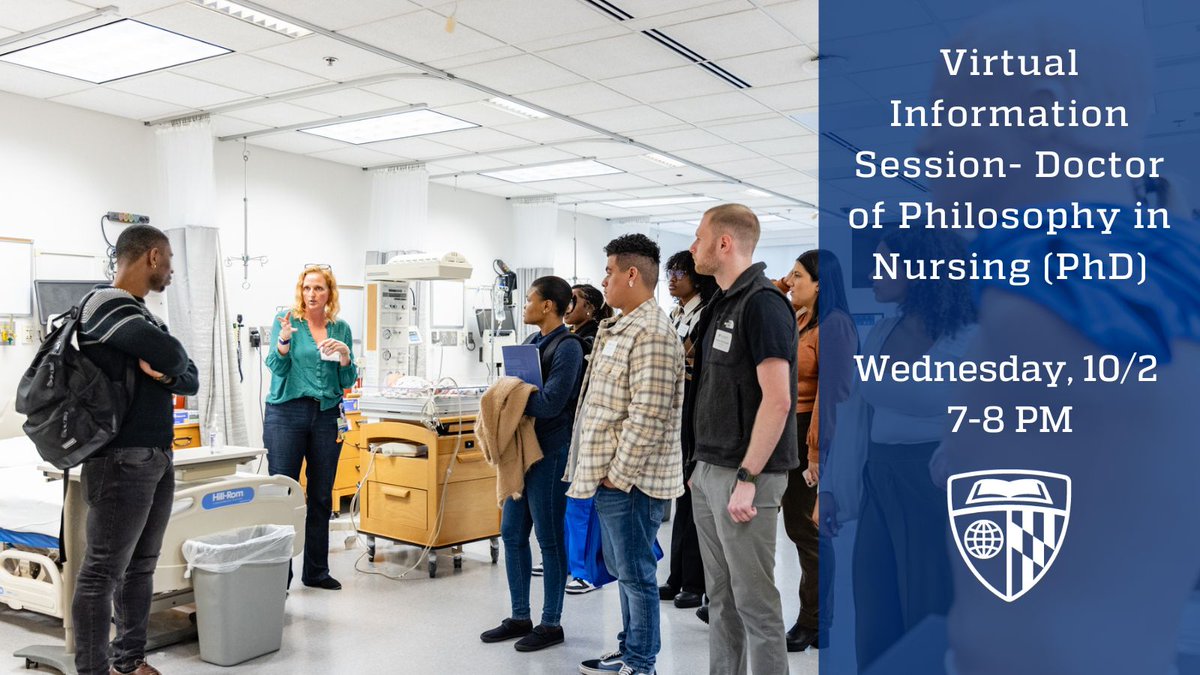 Virtual Information Session- Doctor of Philosophy in Nursing (PhD)

Wednesday, 10/2
7-8 PM

Hill-Rom